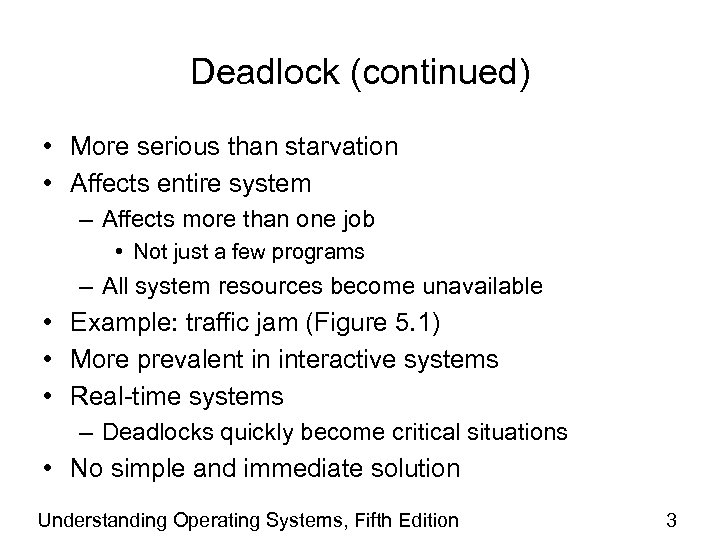 Deadlock (continued)

• More serious than starvation
• Affects entire system
– Affects more than one job
• Not just a few programs
– All system resources become unavailable
• Example: traffic jam (Figure 5.1)
• More prevalent in interactive systems
• Real-time systems
– Deadlocks quickly become critical situations
• No simple and immediate solution

Understanding Operating Systems, Fifth Edition

3